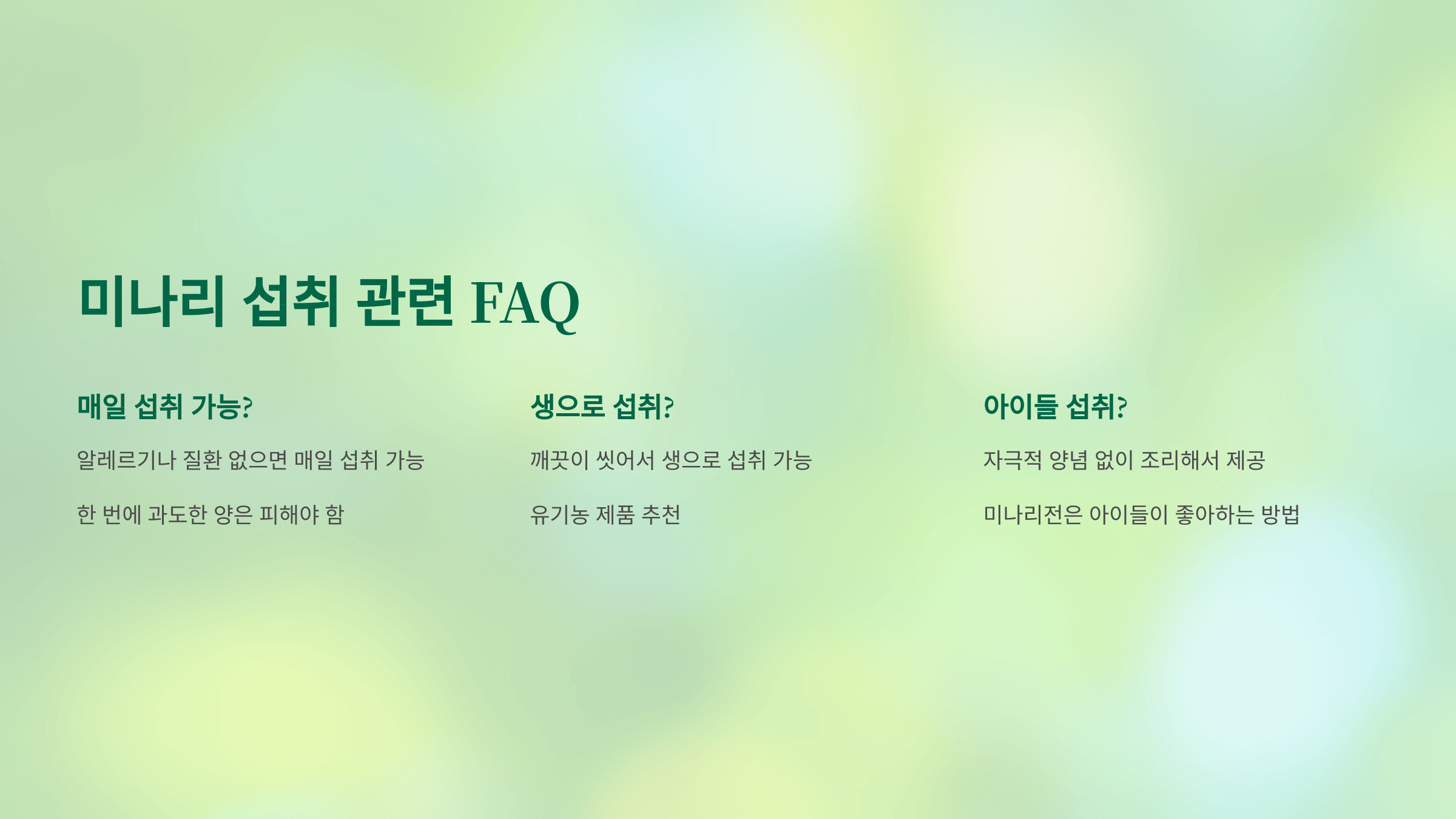 미나리 섭취 관련 FAQ

매일 섭취 가능?

알레르기나 질환 없으면 매일 섭취 가능

한 번에 과도한 양은 피해야 함

생으로 섭취?

깨끗이 씻어서 생으로 섭취 가능

유기농 제품 추천

아이들 섭취?

자극적 양념 없이 조리해서 제공

미나리전은 아이들이 좋아하는 방법